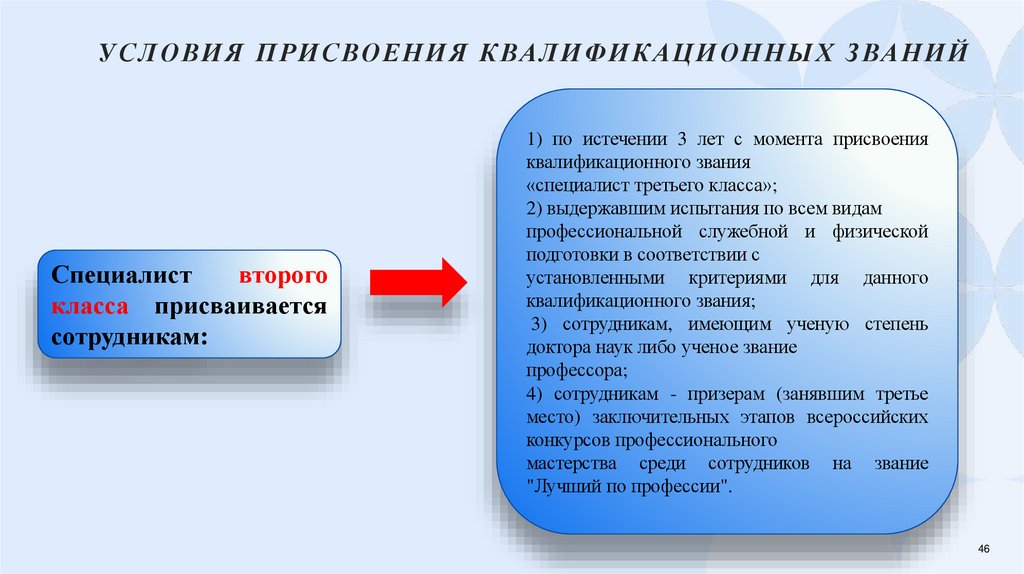 УСЛОВИЯ ПРИСВОЕНИЯ КВАЛИФИКАЦИОННЫХ ЗВАНИЙ

Специалист второго класса присваивается сотрудникам:

1) по истечении 3 лет с момента присвоения квалификационного звания «специалист третьего класса»;
2) выдержавшим испытания по всем видам профессиональной служебной и физической подготовки в соответствии с установленными критериями для данного квалификационного звания;
3) сотрудникам, имеющим ученую степень доктора наук либо ученое звание профессора;
4) сотрудникам - призерам (занявшим третье место) заключительных этапов всероссийских конкурсов профессионального мастерства среди сотрудников на звание "Лучший по профессии".

46